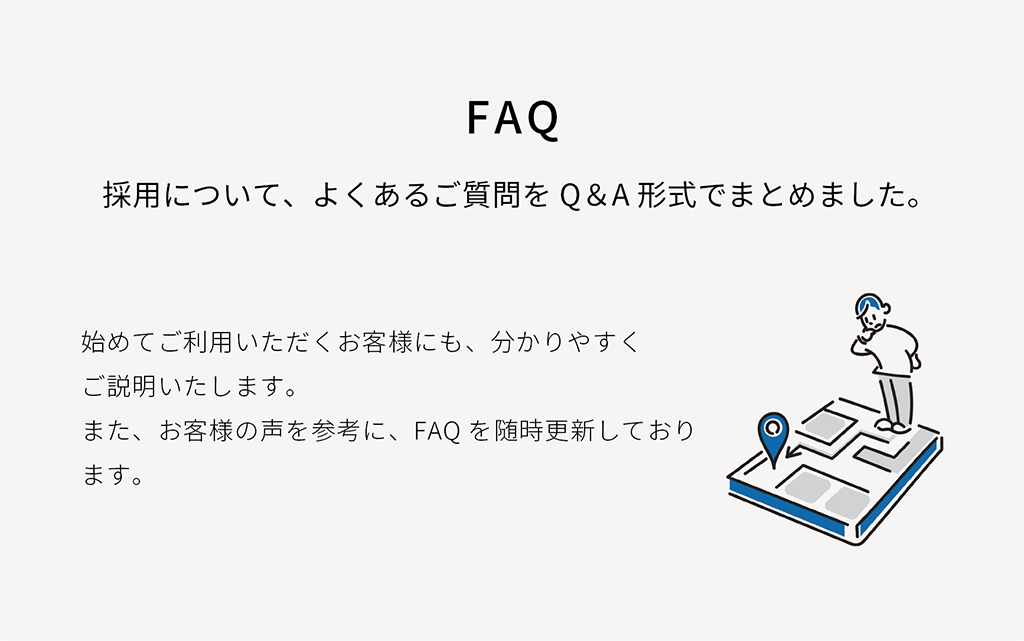 FAQ

採用について、よくあるご質問を Q＆A 形式でまとめました。

始めてご利用いただくお客様にも、分かりやすくご説明いたします。
また、お客様の声を参考に、FAQ を随時更新しております。